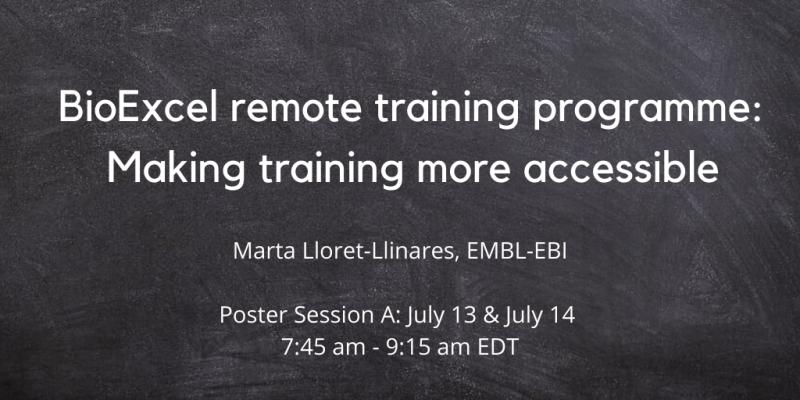 BioExcel remote training programme: Making training more accessible

Marta Lloret-Llinares, EMBL-EBI

Poster Session A: July 13 & July 14
7:45 am - 9:15 am EDT